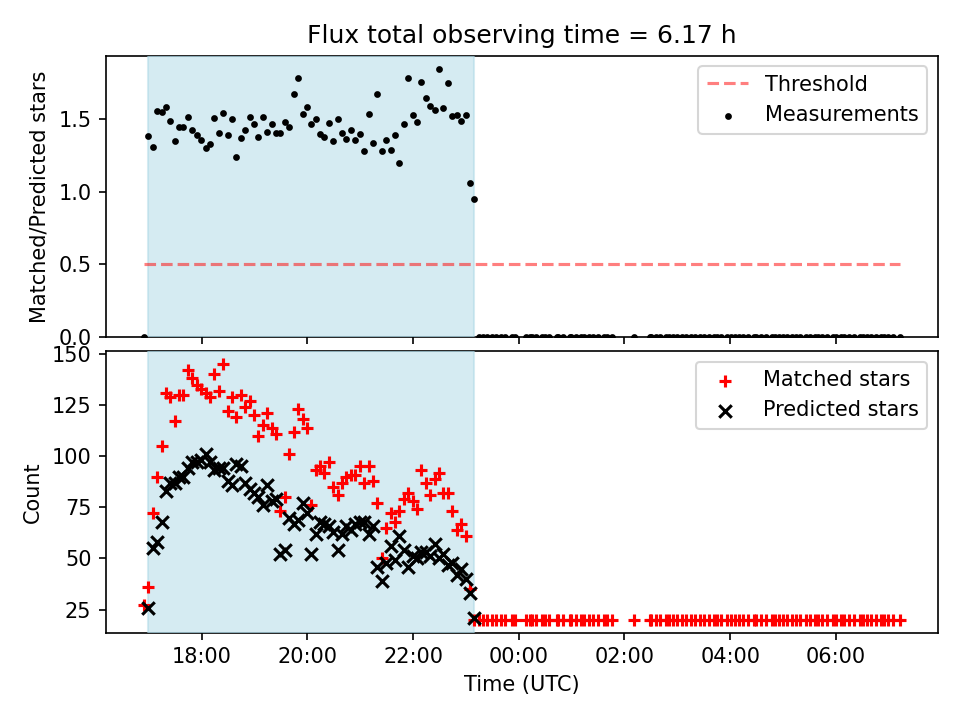 Flux total observing time = 6.17 h

Matched/Predicted stars

1.5
1.0
0.5
0.0

Threshold
Measurements

Count

150
125
100
75
50
25

Matched stars
Predicted stars

18:00
20:00
22:00
00:00
02:00
04:00
06:00

Time (UTC)